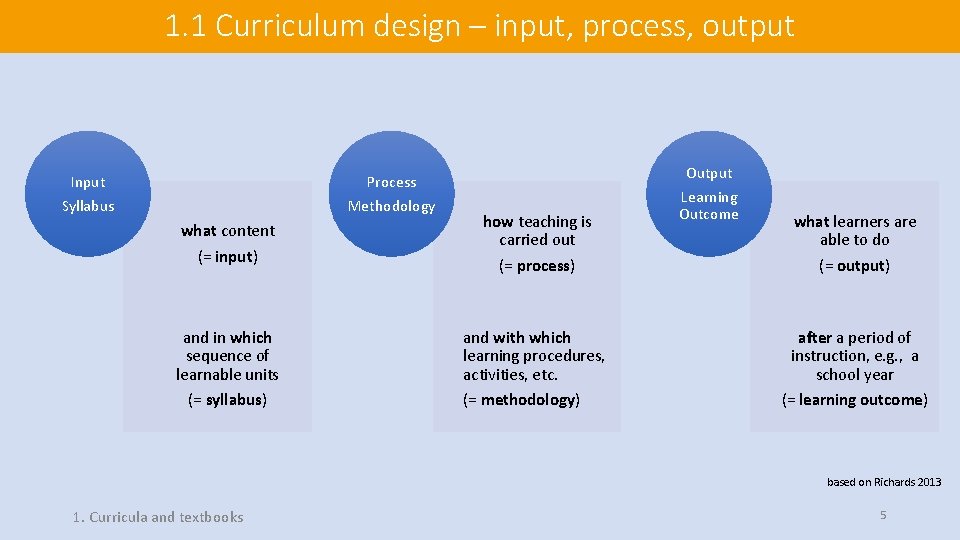 1.1 Curriculum design – input, process, output

Input
Syllabus

what content
(= input)

and in which sequence of learnable units
(= syllabus)

Process
Methodology

how teaching is carried out
(= process)

and with which learning procedures, activities, etc.
(= methodology)

Output
Learning Outcome

what learners are able to do
(= output)

after a period of instruction, e.g., a school year
(= learning outcome)

based on Richards 2013

1. Curricula and textbooks

5